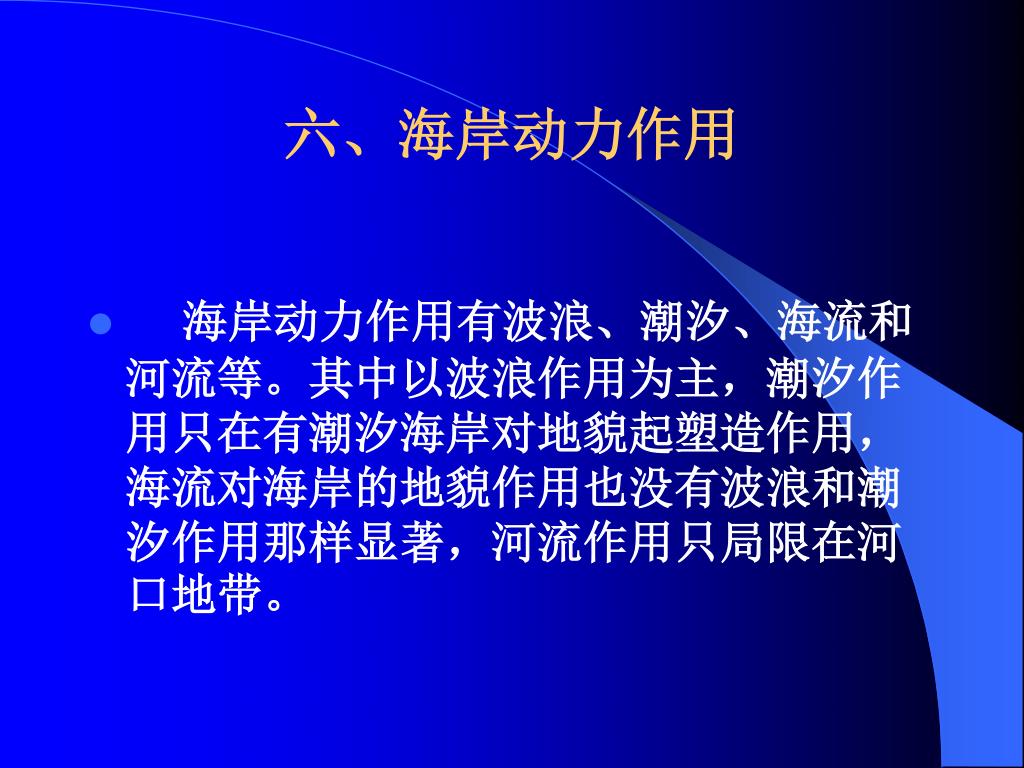 六、海岸动力作用

海岸动力作用有波浪、潮汐、海流和河流等。其中以波浪作用为主，潮汐作用只在有潮汐海岸对地貌起塑造作用，海流对海岸的地貌作用也没有波浪和潮汐作用那样显著，河流作用只局限在河口地带。